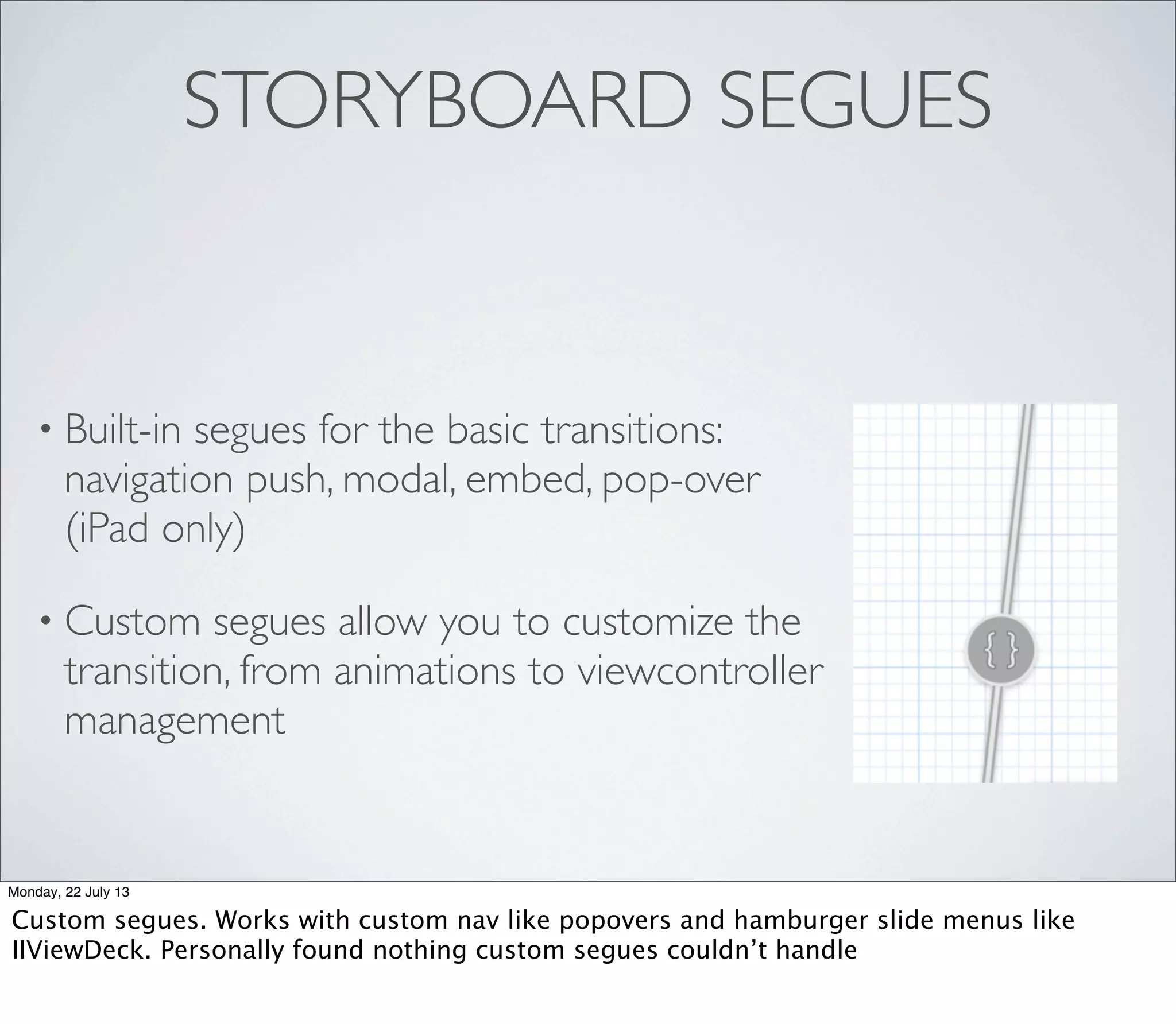 STORYBOARD SEGUES

• Built-in segues for the basic transitions: navigation push, modal, embed, pop-over (iPad only)

• Custom segues allow you to customize the transition, from animations to viewcontroller management

{ }

Monday, 22 July 13

Custom segues. Works with custom nav like popovers and hamburger slide menus like IIViewDeck. Personally found nothing custom segues couldn't handle